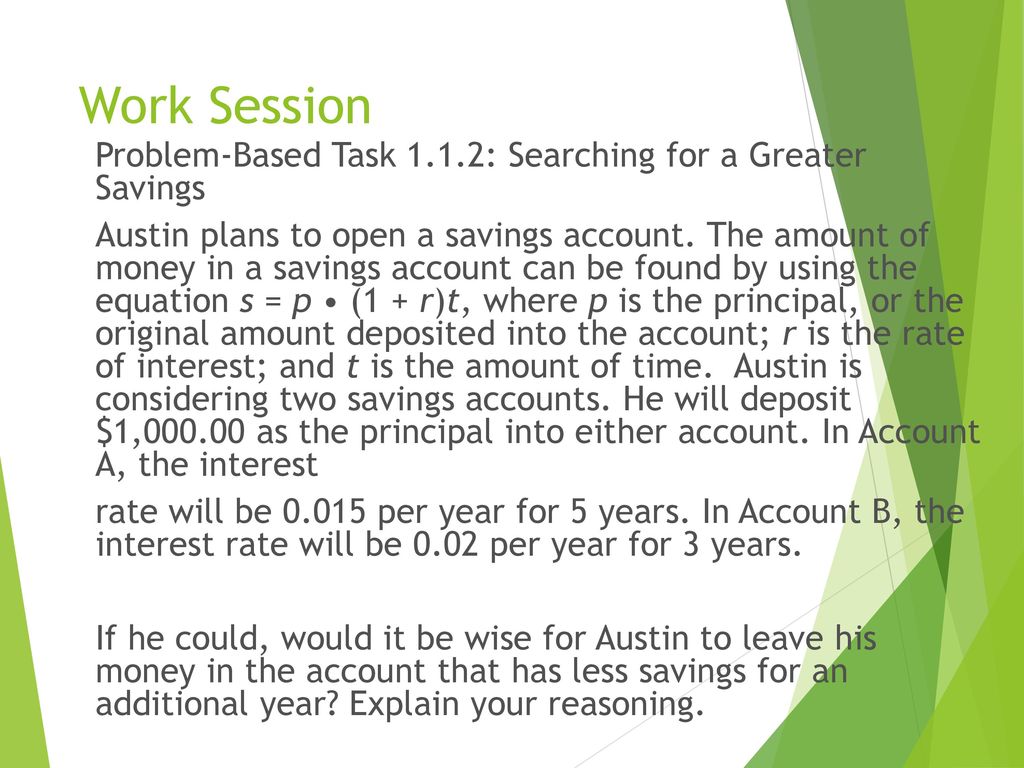 Work Session

Problem-Based Task 1.1.2: Searching for a Greater Savings

Austin plans to open a savings account. The amount of money in a savings account can be found by using the equation $s = p \bullet (1 + r)t$, where $p$ is the principal, or the original amount deposited into the account; $r$ is the rate of interest; and $t$ is the amount of time. Austin is considering two savings accounts. He will deposit \$1,000.00 as the principal into either account. In Account A, the interest

rate will be 0.015 per year for 5 years. In Account B, the interest rate will be 0.02 per year for 3 years.

If he could, would it be wise for Austin to leave his money in the account that has less savings for an additional year? Explain your reasoning.